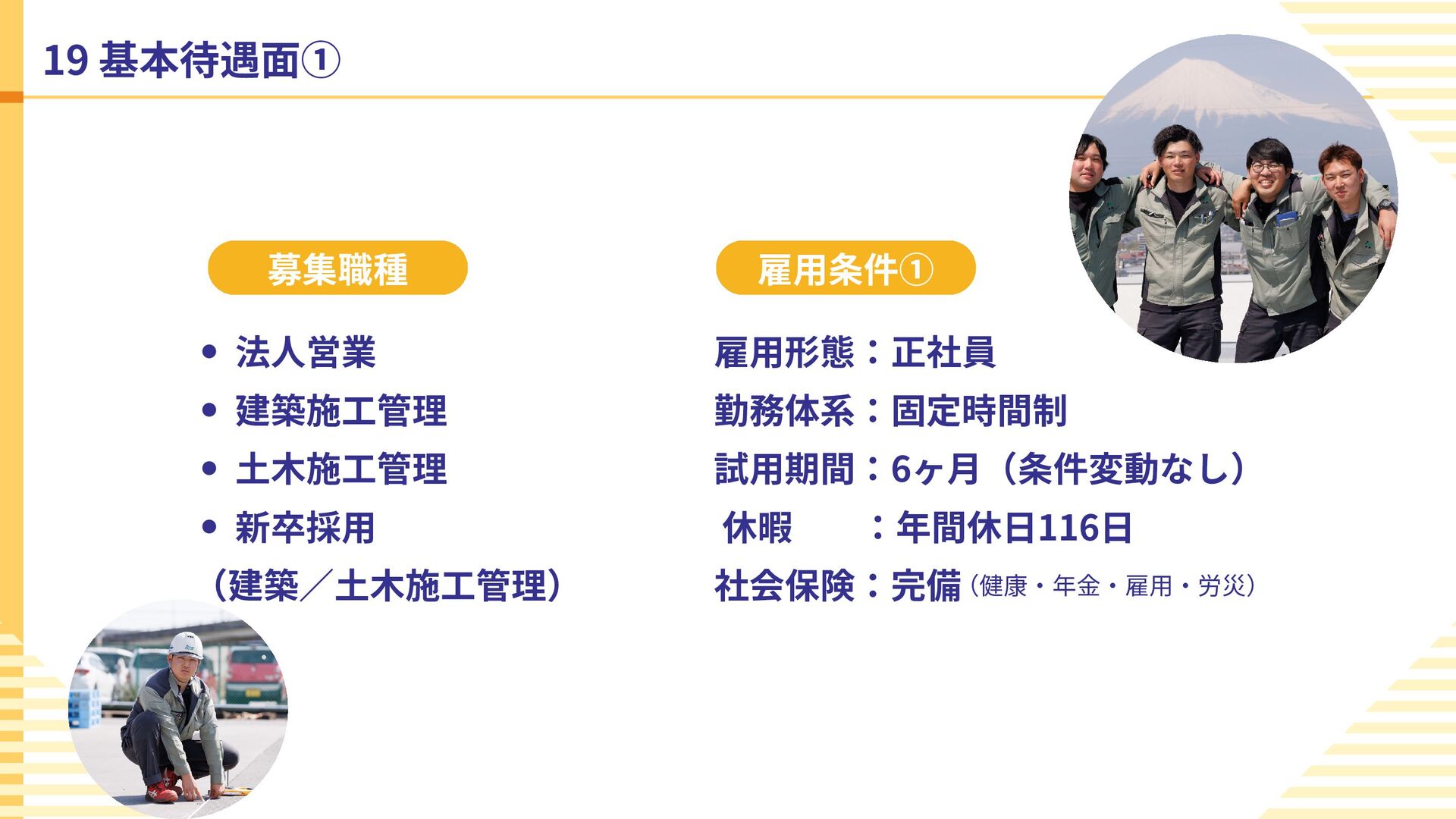 19 基本待遇面①

募集職種

• 法人営業
• 建築施工管理
• 土木施工管理
• 新卒採用
（建築／土木施工管理）

雇用条件①

雇用形態：正社員
勤務体系：固定時間制
試用期間：6ヶ月（条件変動なし）
休暇　　：年間休日116日
社会保険：完備（健康・年金・雇用・労災）